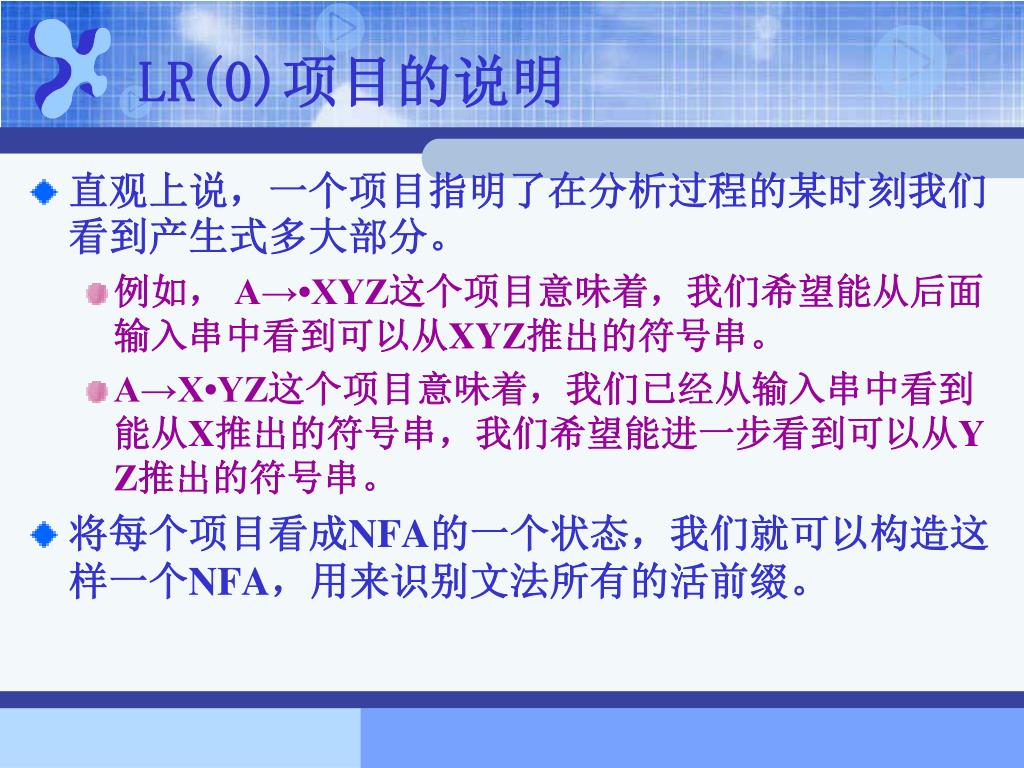 LR(0)项目的说明

直观上说，一个项目指明了在分析过程的某时刻我们看到产生式多大部分。

例如， A→•XYZ这个项目意味着，我们希望能从后面输入串中看到可以从XYZ推出的符号串。

A→X•YZ这个项目意味着，我们已经从输入串中看到能从X推出的符号串，我们希望能进一步看到可以从YZ推出的符号串。

将每个项目看成NFA的一个状态，我们就可以构造这样一个NFA，用来识别文法所有的活前缀。